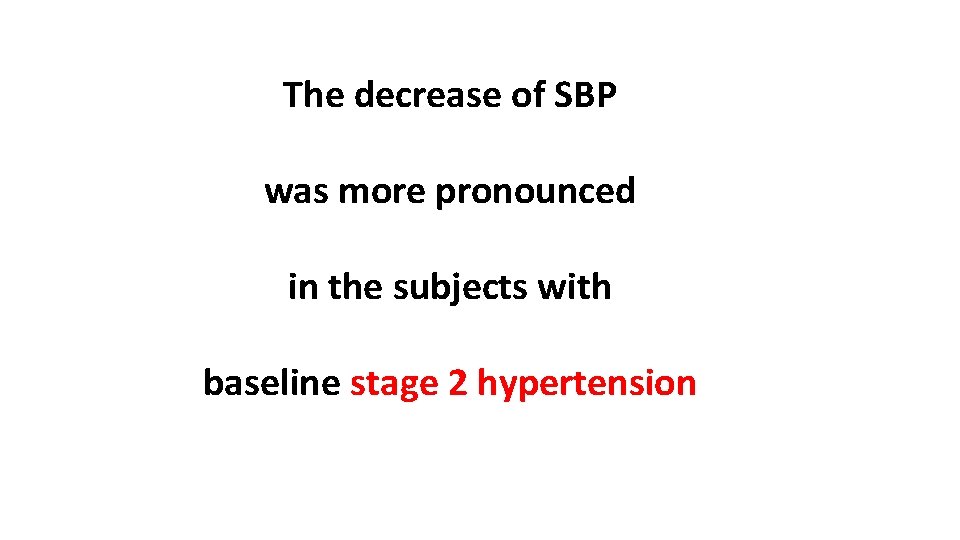 The decrease of SBP

was more pronounced

in the subjects with

baseline stage 2 hypertension